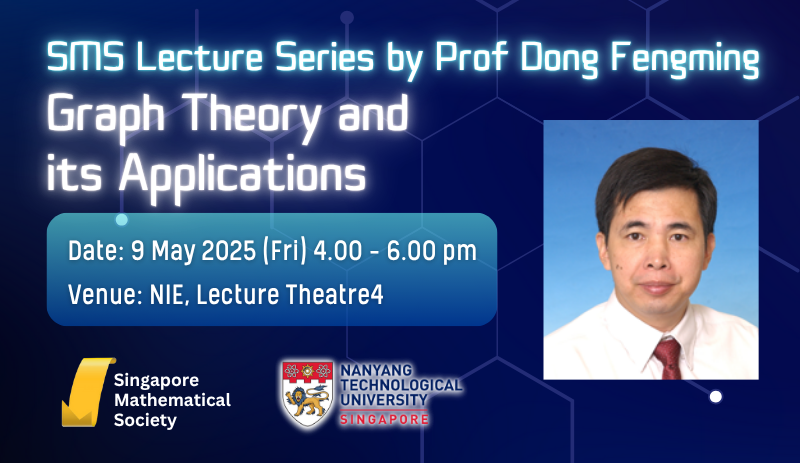 SMS Lecture Series by Prof Dong Fengming

Graph Theory and its Applications

Date: 9 May 2025 (Fri) 4.00 - 6.00 pm

Venue: NIE, Lecture Theatre4

Singapore Mathematical Society

NANYANG TECHNOLOGICAL UNIVERSITY SINGAPORE